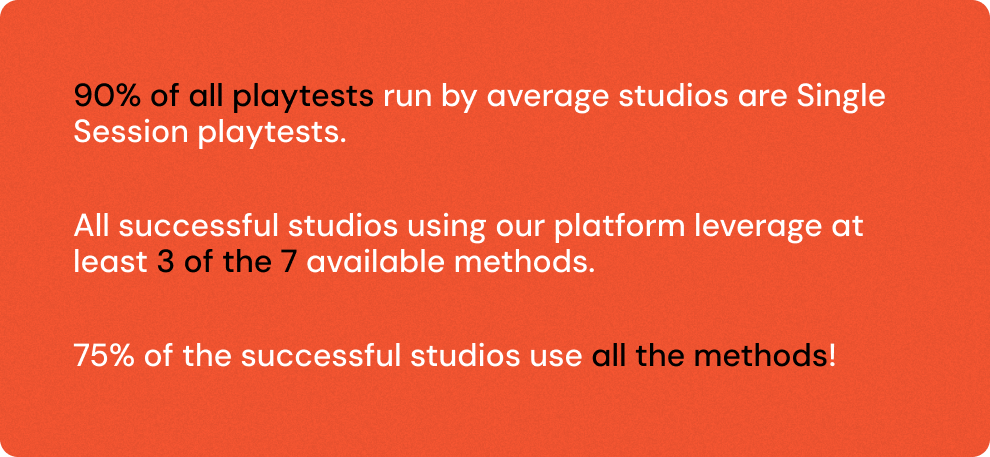 90% of all playtests run by average studios are Single Session playtests.

All successful studios using our platform leverage at least 3 of the 7 available methods.

75% of the successful studios use all the methods!